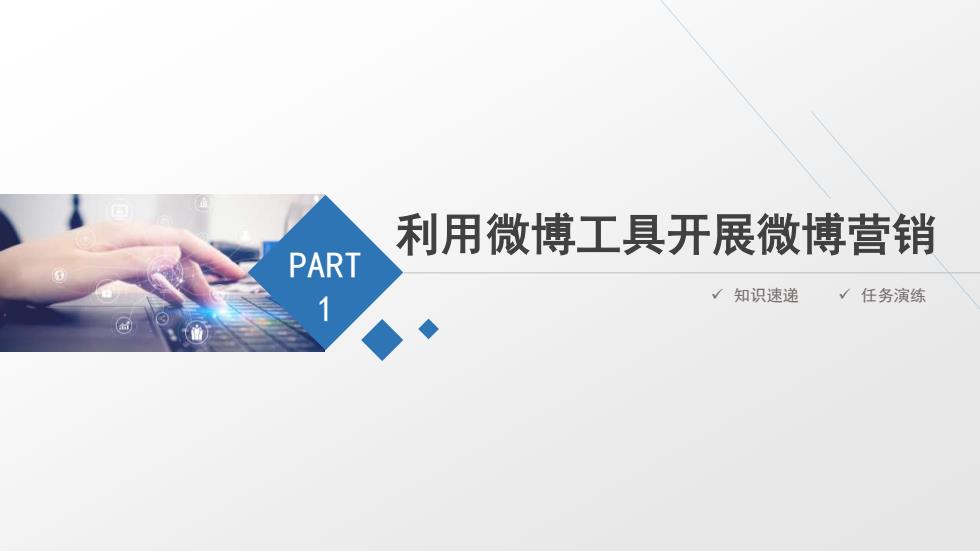 PART
1

利用微博工具开展微博营销

✓ 知识速递 ✓ 任务演练